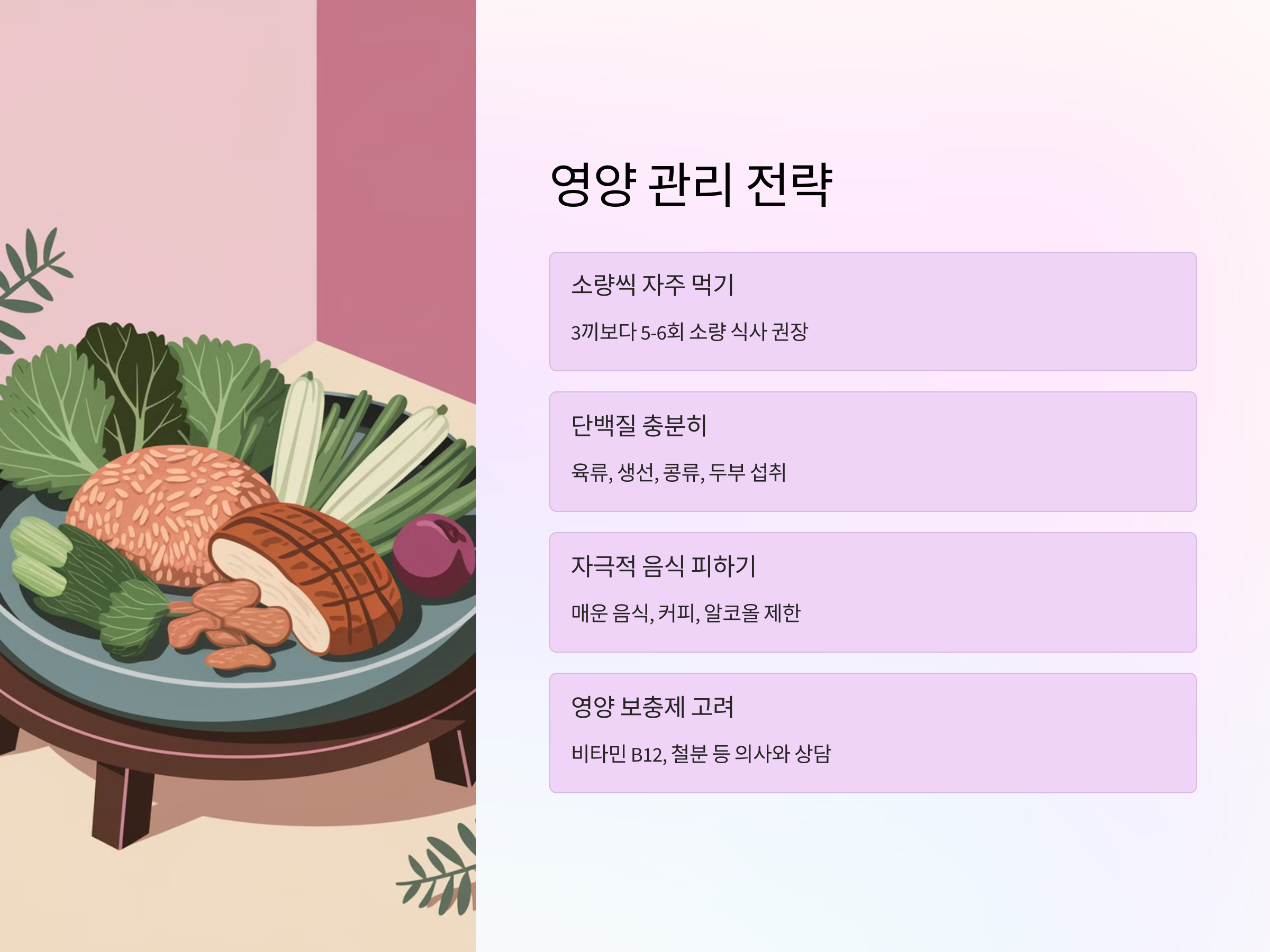 영양 관리 전략

소량씩 자주 먹기

3끼보다 5-6회 소량 식사 권장

단백질 충분히

육류, 생선, 콩류, 두부 섭취

자극적 음식 피하기

매운 음식, 커피, 알코올 제한

영양 보충제 고려

비타민 B12, 철분 등 의사와 상담